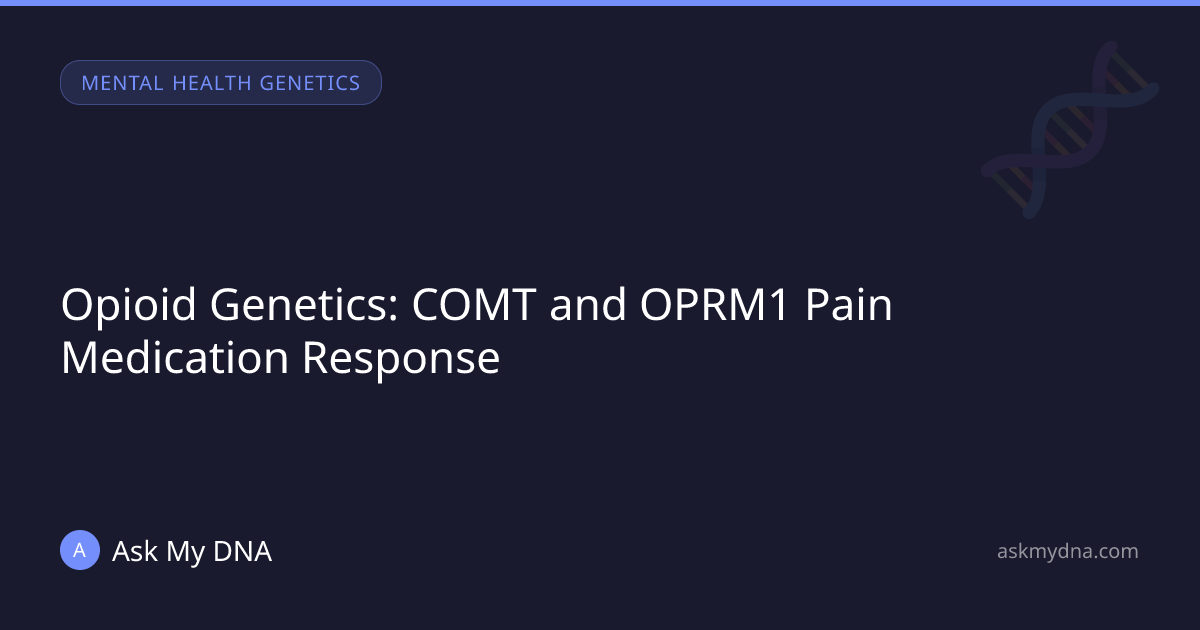 MENTAL HEALTH GENETICS

Opioid Genetics: COMT and OPRM1 Pain Medication Response

A Ask My DNA

askmydna.com